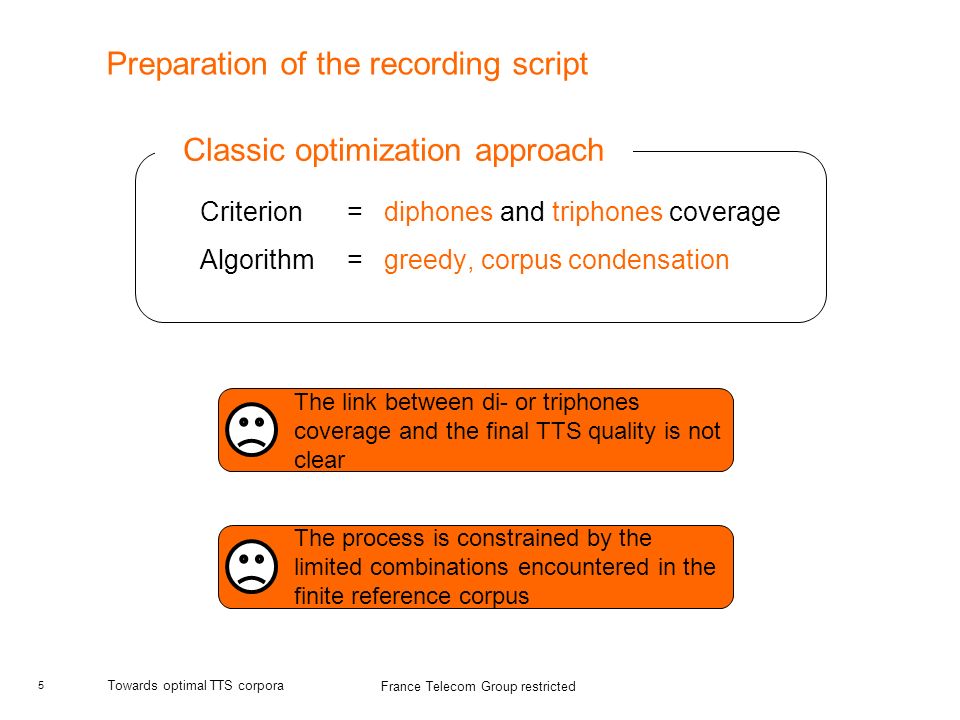 Preparation of the recording script

Classic optimization approach

Criterion = diphones and triphones coverage

Algorithm = greedy, corpus condensation

The link between di- or triphones coverage and the final TTS quality is not clear

The process is constrained by the limited combinations encountered in the finite reference corpus

5 Towards optimal TTS corpora France Telecom Group restricted